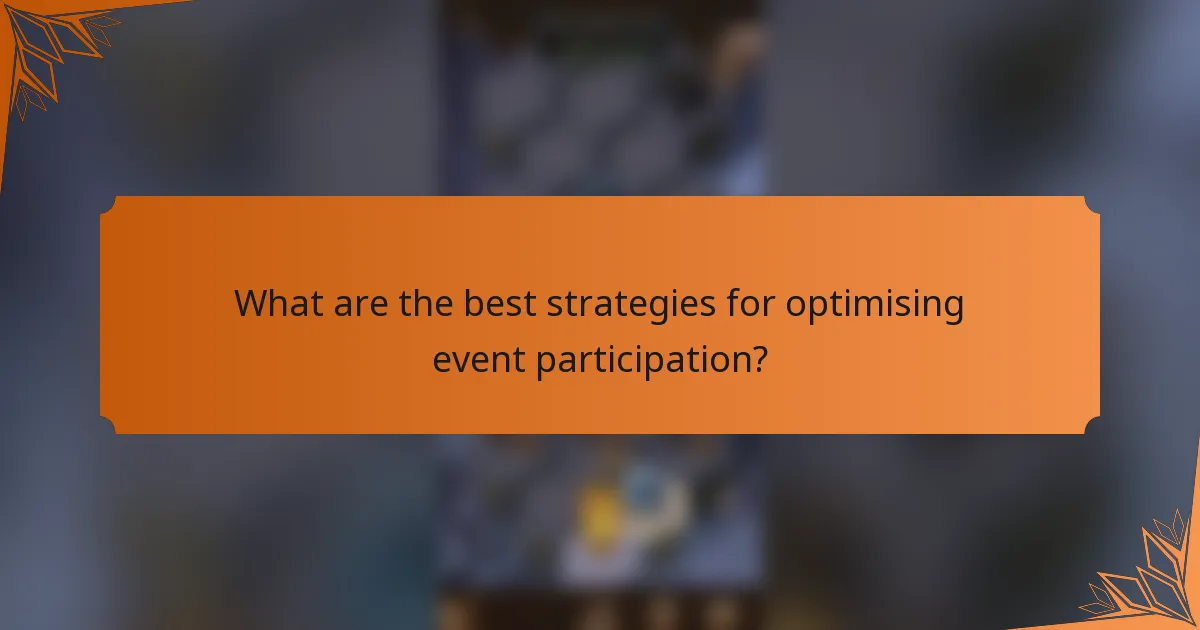 What are the best strategies for optimising event participation?